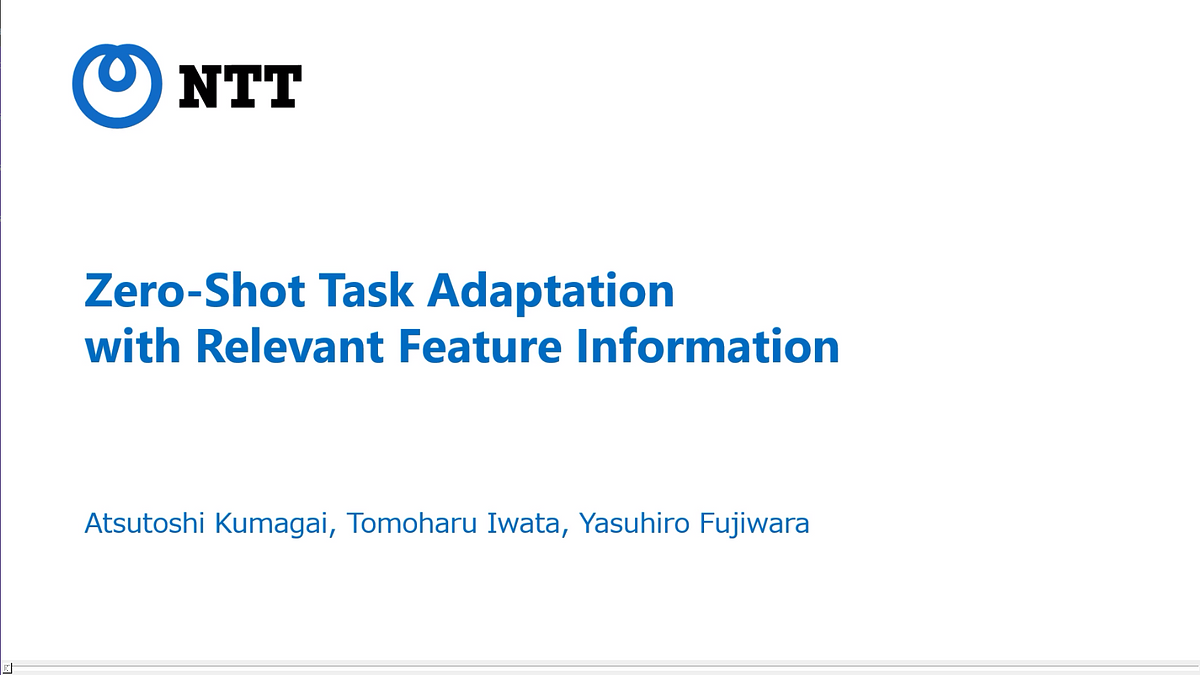 NTT

Zero-Shot Task Adaptation with Relevant Feature Information

Atsutoshi Kumagai, Tomoharu Iwata, Yasuhiro Fujiwara